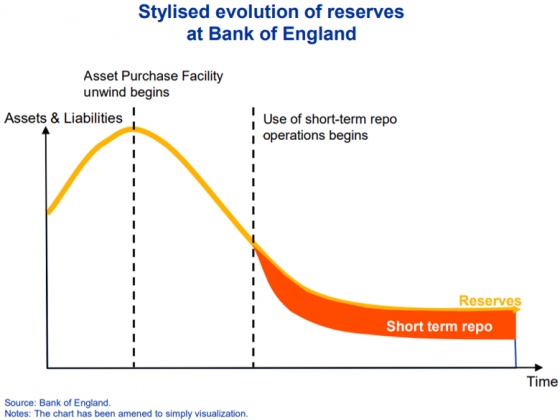 Stylised evolution of reserves at Bank of England

Asset Purchase Facility unwind begins

Assets & Liabilities

Use of short-term repo operations begins

Reserves

Short term repo

Time

Source: Bank of England.
Notes: The chart has been amened to simply visualization.